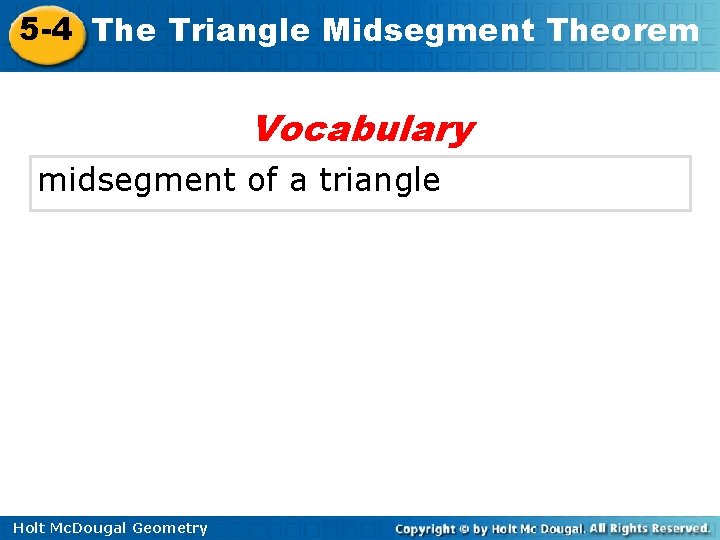 5-4 The Triangle Midsegment Theorem

Vocabulary

midsegment of a triangle

Holt McDougal Geometry

Copyright © by Holt Mc Dougal. All Rights Reserved.